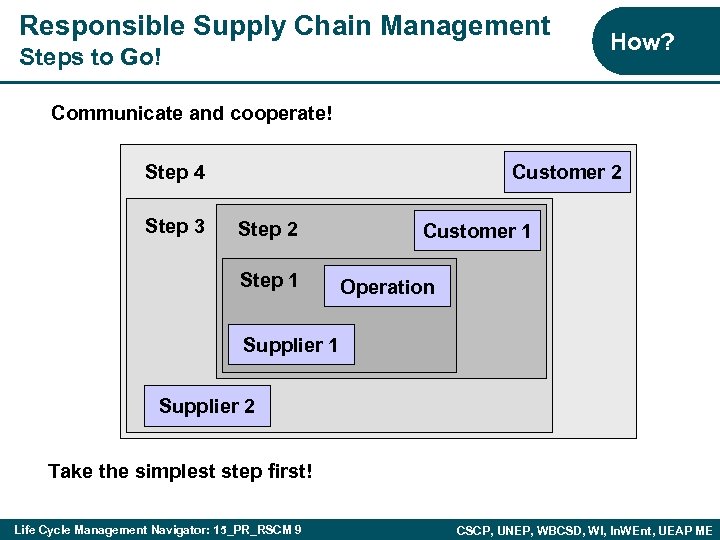 Responsible Supply Chain Management
Steps to Go!

How?

Communicate and cooperate!

Step 4

Customer 2

Step 3

Step 2

Customer 1

Step 1

Operation

Supplier 1

Supplier 2

Take the simplest step first!

Life Cycle Management Navigator: 15_PR_RSCM 9

CSCP, UNEP, WBCSD, WI, InWEnt, UEAP ME